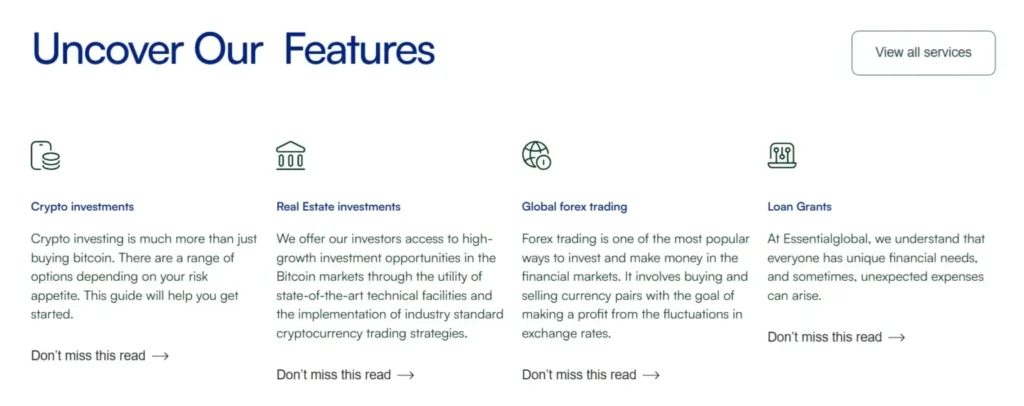 Uncover Our Features

View all services

Crypto investments

Crypto investing is much more than just buying bitcoin. There are a range of options depending on your risk appetite. This guide will help you get started.

Don't miss this read →

Real Estate investments

We offer our investors access to high-growth investment opportunities in the Bitcoin markets through the utility of state-of-the-art technical facilities and the implementation of industry standard cryptocurrency trading strategies.

Don't miss this read →

Global forex trading

Forex trading is one of the most popular ways to invest and make money in the financial markets. It involves buying and selling currency pairs with the goal of making a profit from the fluctuations in exchange rates.

Don't miss this read →

Loan Grants

At Essentialglobal, we understand that everyone has unique financial needs, and sometimes, unexpected expenses can arise.

Don't miss this read →